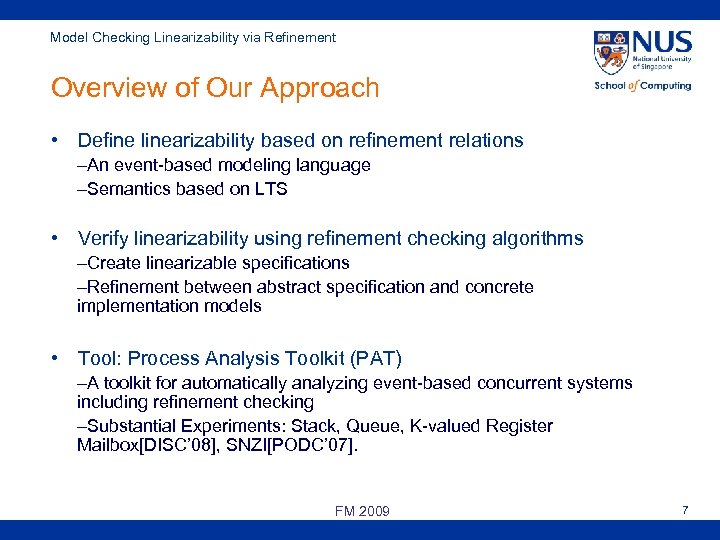 Model Checking Linearizability via Refinement

NUS
National University of Singapore
School of Computing

Overview of Our Approach

• Define linearizability based on refinement relations
–An event-based modeling language
–Semantics based on LTS

• Verify linearizability using refinement checking algorithms
–Create linearizable specifications
–Refinement between abstract specification and concrete implementation models

• Tool: Process Analysis Toolkit (PAT)
–A toolkit for automatically analyzing event-based concurrent systems including refinement checking
–Substantial Experiments: Stack, Queue, K-valued Register Mailbox[DISC'08], SNZI[PODC'07].

FM 2009

7